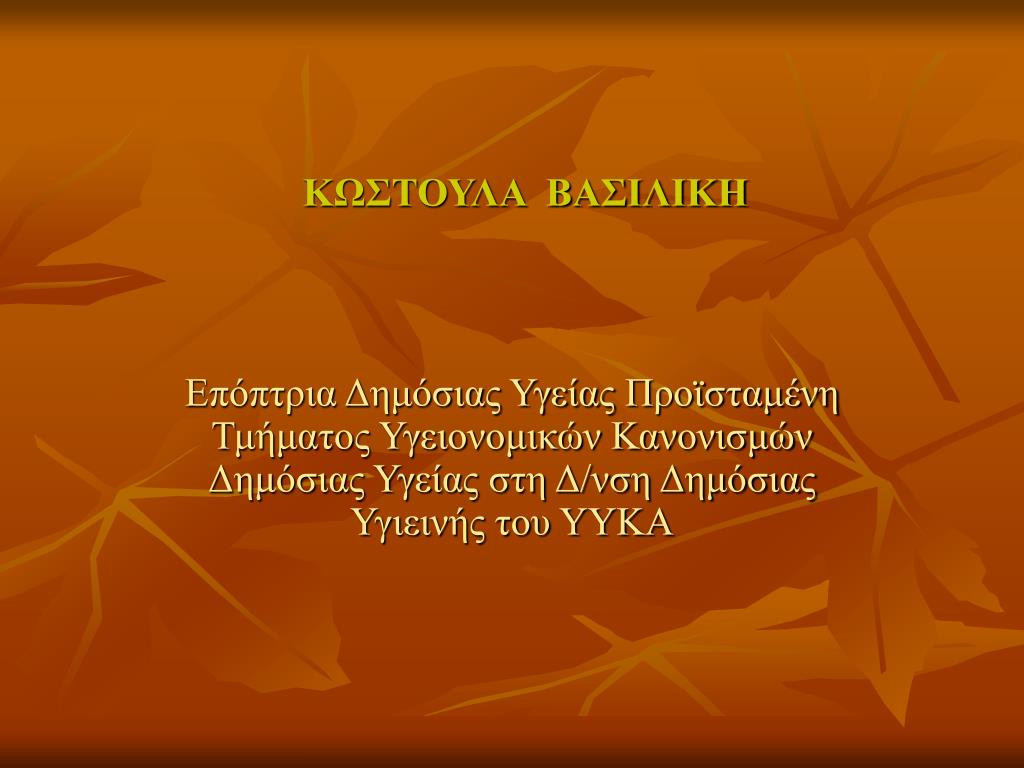 ΚΩΣΤΟΥΛΑ ΒΑΣΙΛΙΚΗ

Επόπτρια Δημόσιας Υγείας Προϊσταμένη Τμήματος Υγειονομικών Κανονισμών Δημόσιας Υγείας στη Δ/νση Δημόσιας Υγιεινής του ΥΥΚΑ